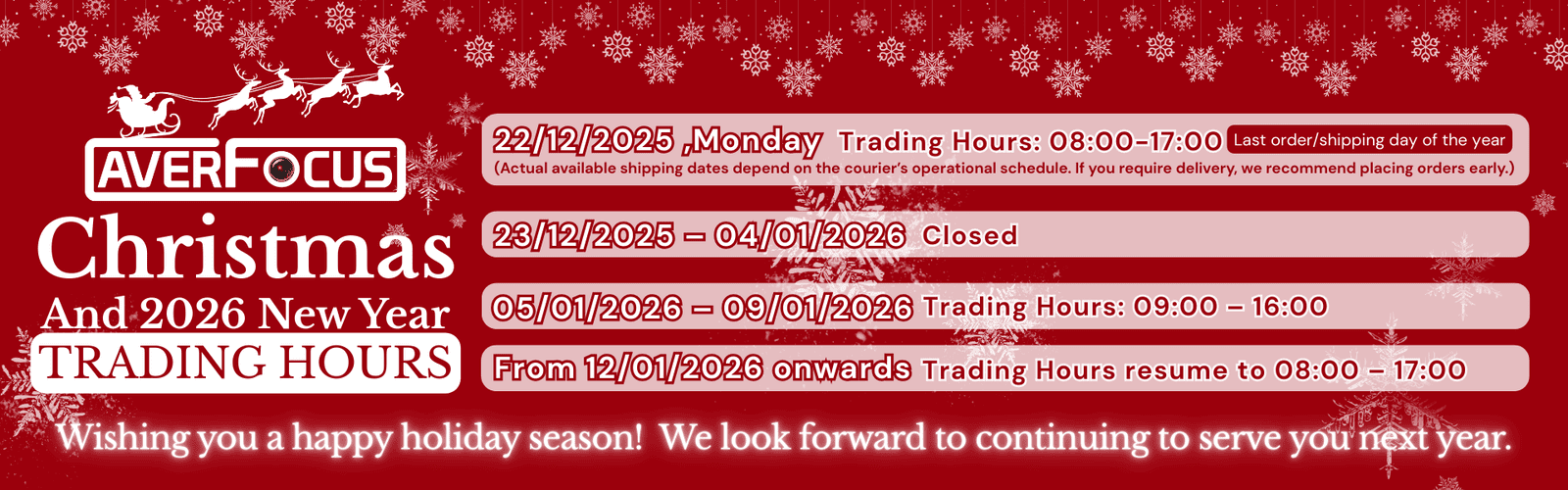 AVERFOCUS

Christmas

And 2026 New Year

TRADING HOURS

22/12/2025 ,Monday Trading Hours: 08:00-17:00 Last order/shipping day of the year

(Actual available shipping dates depend on the courier's operational schedule. If you require delivery, we recommend placing orders early.)

23/12/2025 – 04/01/2026 Closed

05/01/2026 – 09/01/2026 Trading Hours: 09:00 – 16:00

From 12/01/2026 onwards Trading Hours resume to 08:00 – 17:00

Wishing you a happy holiday season! We look forward to continuing to serve you next year.